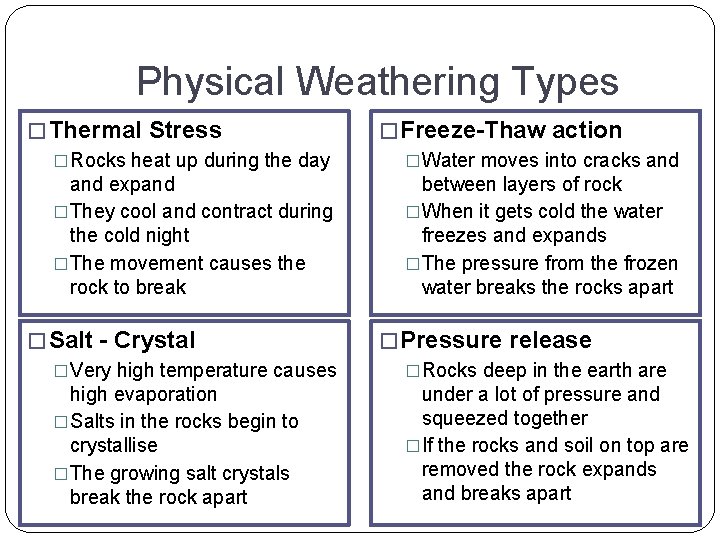 Physical Weathering Types

□ Thermal Stress
□ Rocks heat up during the day and expand
□ They cool and contract during the cold night
□ The movement causes the rock to break

□ Freeze-Thaw action
□ Water moves into cracks and between layers of rock
□ When it gets cold the water freezes and expands
□ The pressure from the frozen water breaks the rocks apart

□ Salt - Crystal
□ Very high temperature causes high evaporation
□ Salts in the rocks begin to crystallise
□ The growing salt crystals break the rock apart

□ Pressure release
□ Rocks deep in the earth are under a lot of pressure and squeezed together
□ If the rocks and soil on top are removed the rock expands and breaks apart